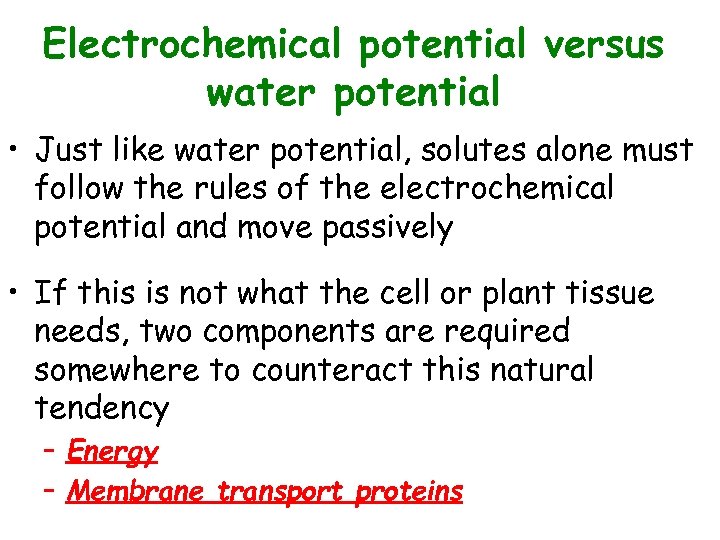 Electrochemical potential versus water potential

• Just like water potential, solutes alone must follow the rules of the electrochemical potential and move passively

• If this is not what the cell or plant tissue needs, two components are required somewhere to counteract this natural tendency
– Energy
– Membrane transport proteins